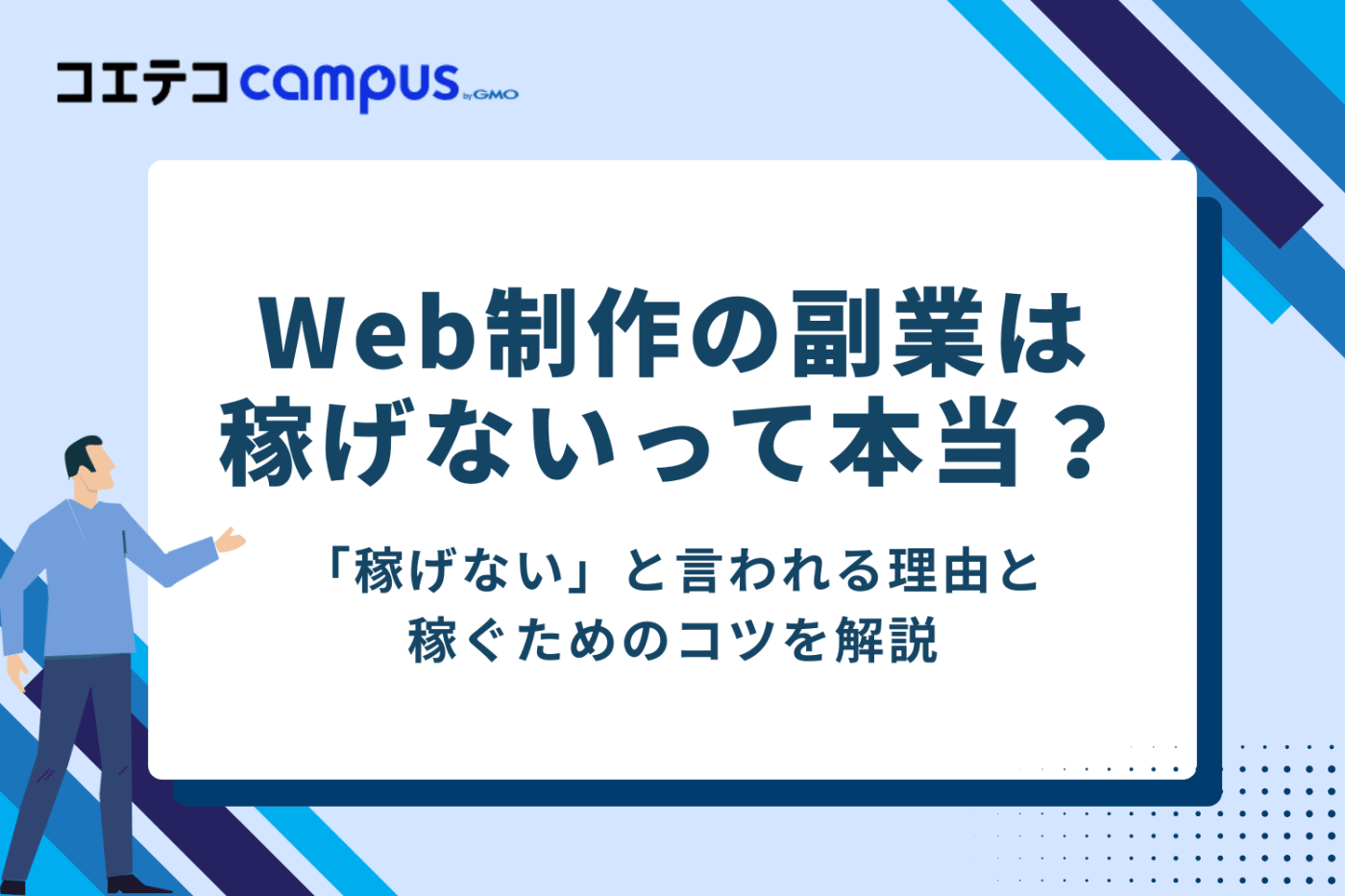 コエテコ campus by GMO

Web制作の副業は稼げないって本当？

「稼げない」と言われる理由と稼ぐためのコツを解説